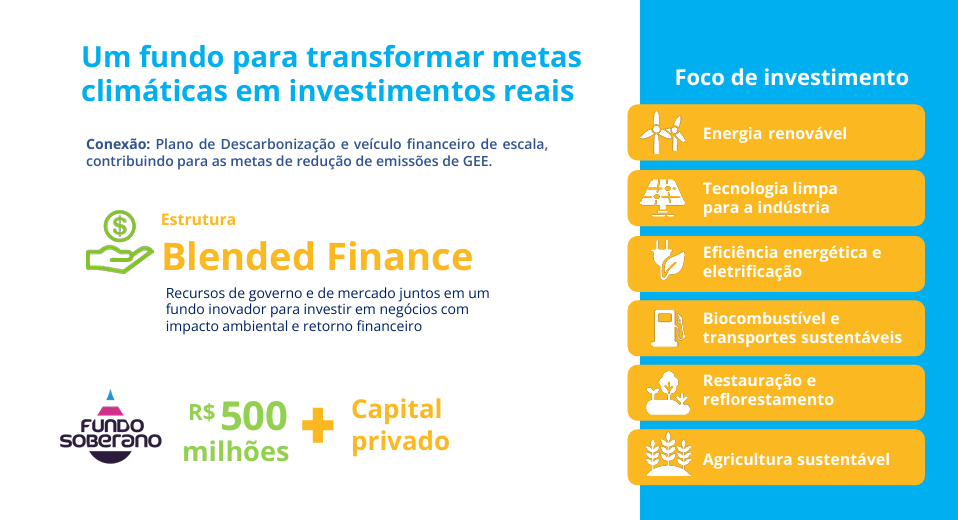 Um fundo para transformar metas climáticas em investimentos reais

Conexão: Plano de Descarbonização e veículo financeiro de escala, contribuindo para as metas de redução de emissões de GEE.

Estrutura

Blended Finance

Recursos de governo e de mercado juntos em um fundo inovador para investir em negócios com impacto ambiental e retorno financeiro

FUNDO SOBERANO

R$ 500 milhões + Capital privado

Foco de investimento

Energia renovável

Tecnologia limpa para a indústria

Eficiência energética e eletrificação

Biocombustível e transportes sustentáveis

Restauração e reflorestamento

Agricultura sustentável